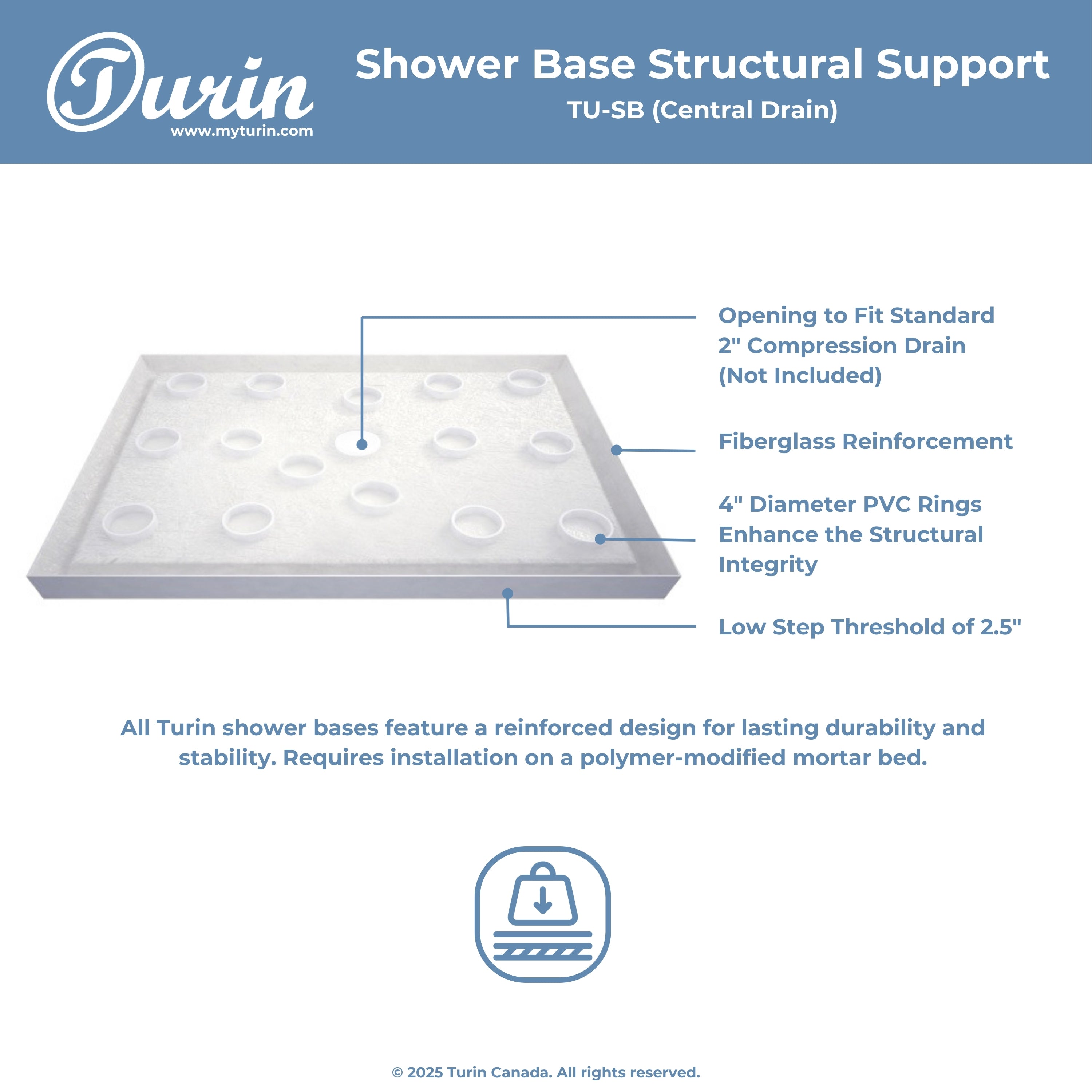 Turin
www.myturin.com

Shower Base Structural Support
TU-SB (Central Drain)

Opening to Fit Standard 2" Compression Drain (Not Included)

Fiberglass Reinforcement

4" Diameter PVC Rings Enhance the Structural Integrity

Low Step Threshold of 2.5"

All Turin shower bases feature a reinforced design for lasting durability and stability. Requires installation on a polymer-modified mortar bed.

© 2025 Turin Canada. All rights reserved.